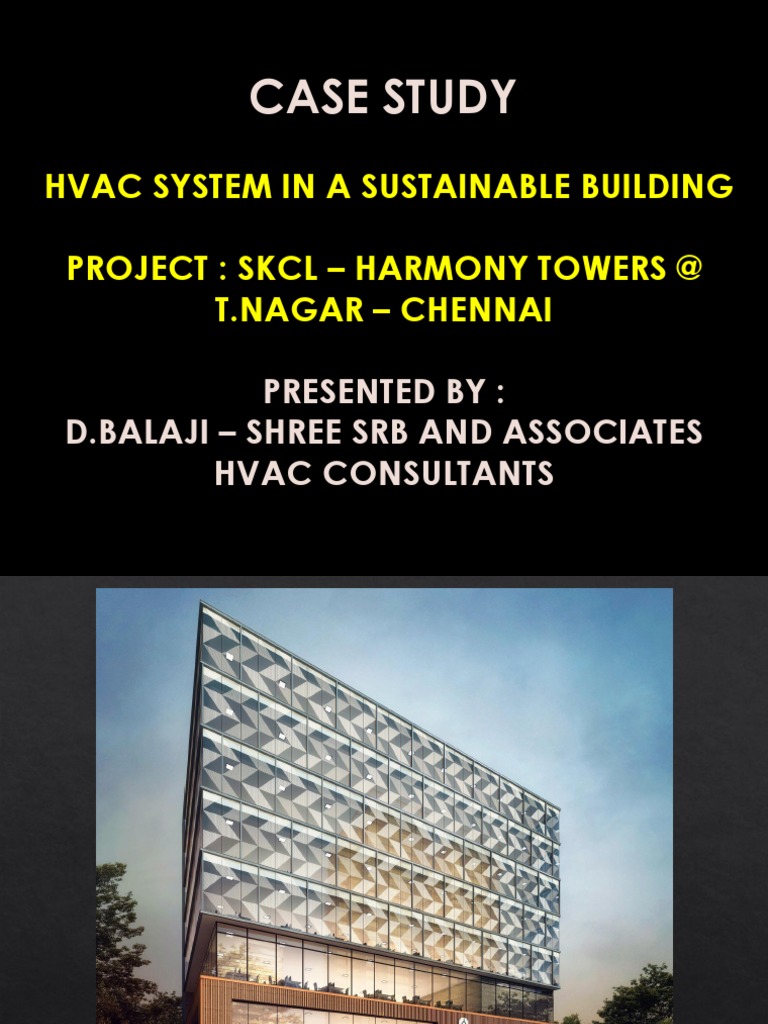 CASE STUDY

HVAC SYSTEM IN A SUSTAINABLE BUILDING

PROJECT : SKCL – HARMONY TOWERS @ T.NAGAR – CHENNAI

PRESENTED BY :
D.BALAJI – SHREE SRB AND ASSOCIATES
HVAC CONSULTANTS